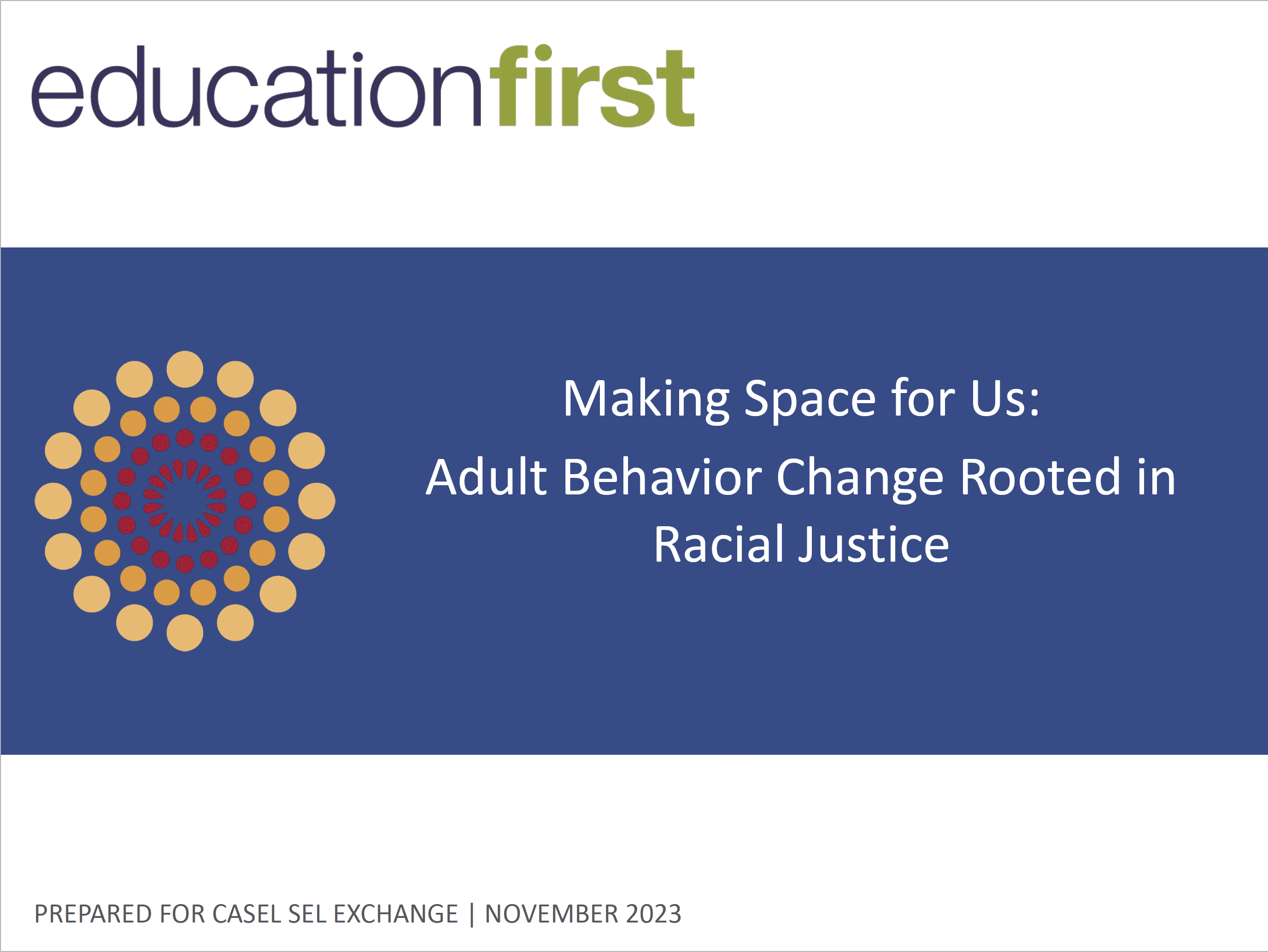 educationfirst

Making Space for Us:
Adult Behavior Change Rooted in Racial Justice

PREPARED FOR CASEL SEL EXCHANGE | NOVEMBER 2023